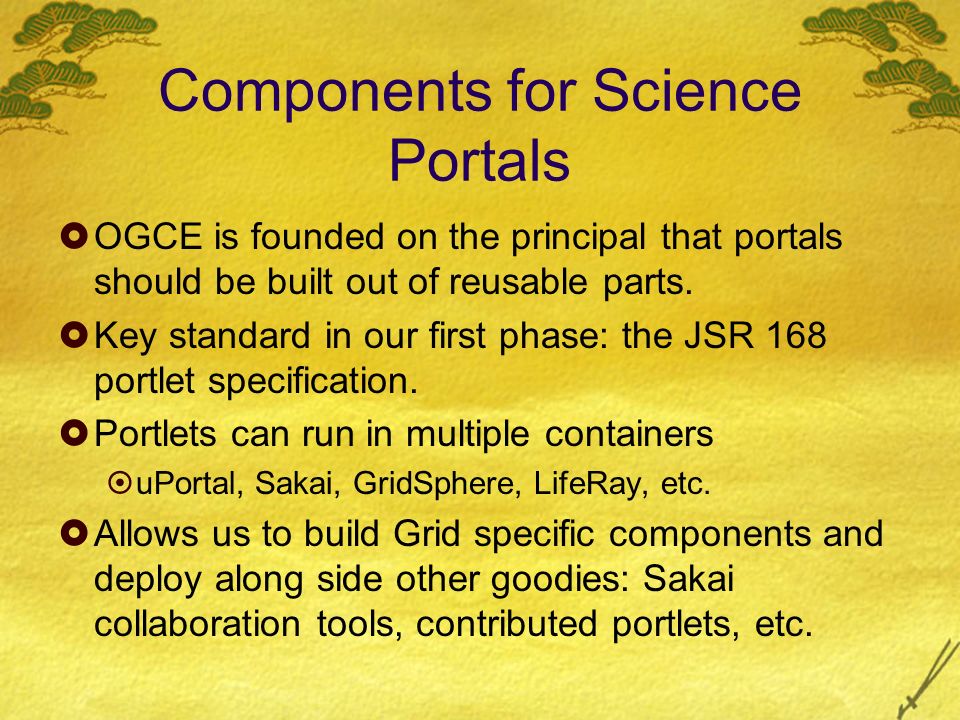 Components for Science Portals

OGCE is founded on the principal that portals should be built out of reusable parts.

Key standard in our first phase: the JSR 168 portlet specification.

Portlets can run in multiple containers

uPortal, Sakai, GridSphere, LifeRay, etc.

Allows us to build Grid specific components and deploy along side other goodies: Sakai collaboration tools, contributed portlets, etc.